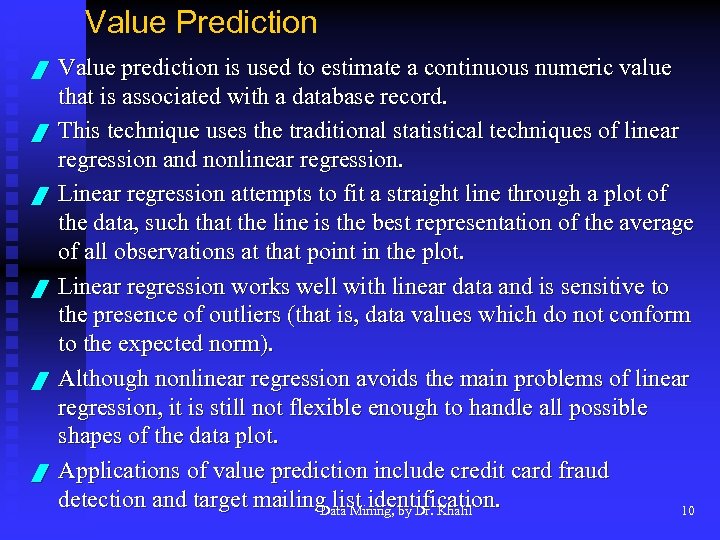 Value Prediction

Value prediction is used to estimate a continuous numeric value that is associated with a database record.

This technique uses the traditional statistical techniques of linear regression and nonlinear regression.

Linear regression attempts to fit a straight line through a plot of the data, such that the line is the best representation of the average of all observations at that point in the plot.

Linear regression works well with linear data and is sensitive to the presence of outliers (that is, data values which do not conform to the expected norm).

Although nonlinear regression avoids the main problems of linear regression, it is still not flexible enough to handle all possible shapes of the data plot.

Applications of value prediction include credit card fraud detection and target mailing list identification.

Data Mining, by Dr. Khalil

10